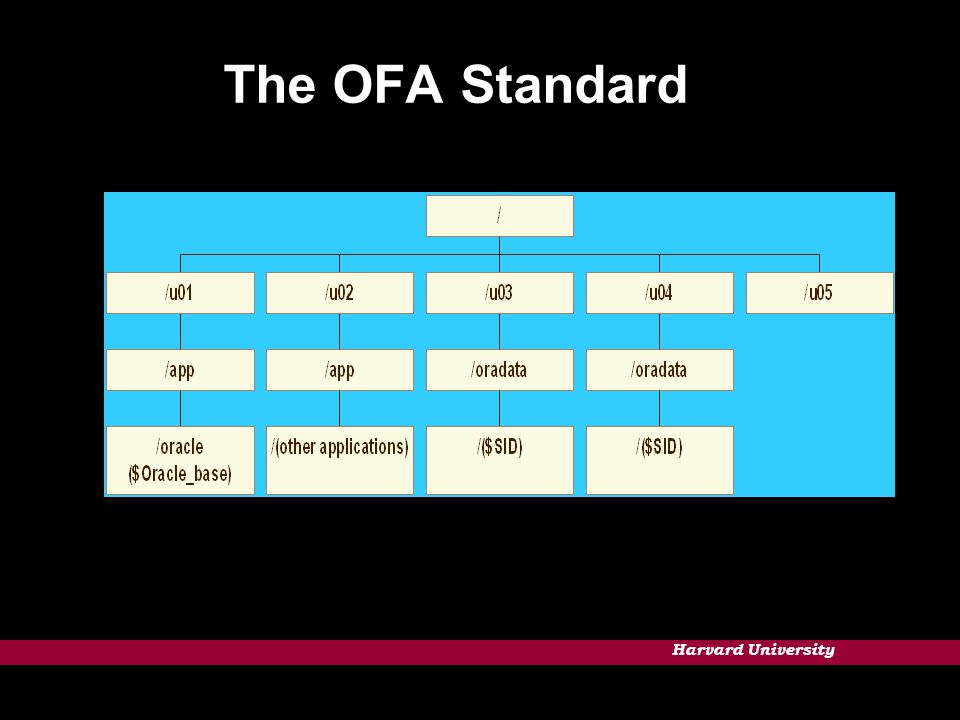 The OFA Standard

/

/u01

/u02

/u03

/u04

/u05

/app

/app

/oradata

/oradata

/oracle ($Oracle_base)

/(other applications)

/($SID)

/($SID)

Harvard University